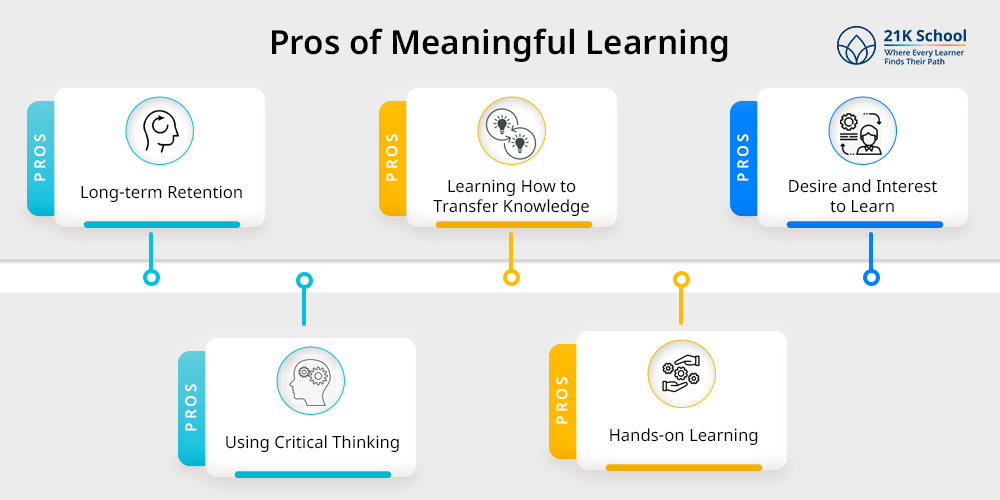 Pros of Meaningful Learning

21K School
Where Every Learner Finds Their Path

PROS
Long-term Retention

PROS
Learning How to Transfer Knowledge

PROS
Desire and Interest to Learn

PROS
Using Critical Thinking

PROS
Hands-on Learning